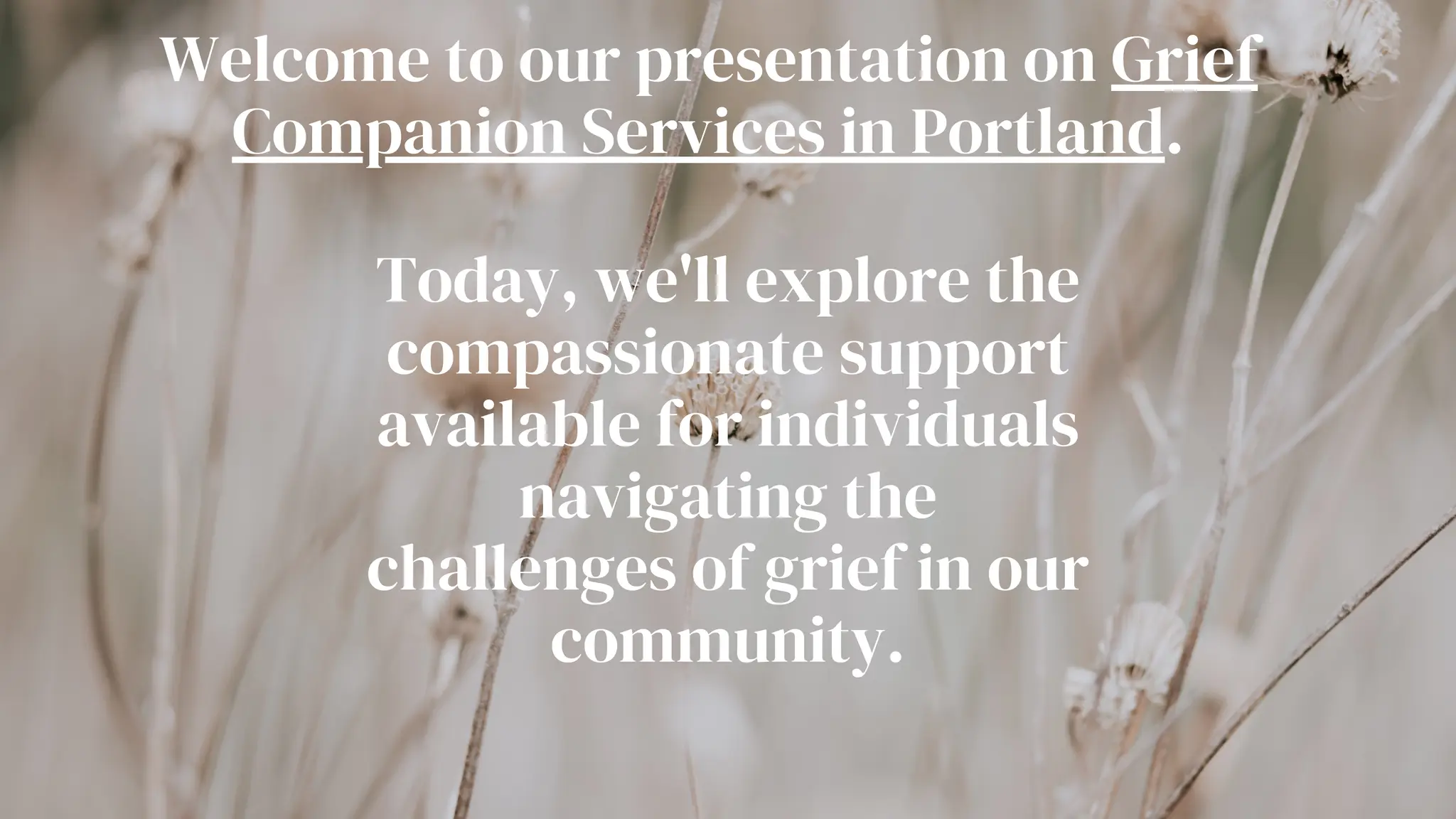 Welcome to our presentation on Grief Companion Services in Portland.

Today, we'll explore the compassionate support available for individuals navigating the challenges of grief in our community.